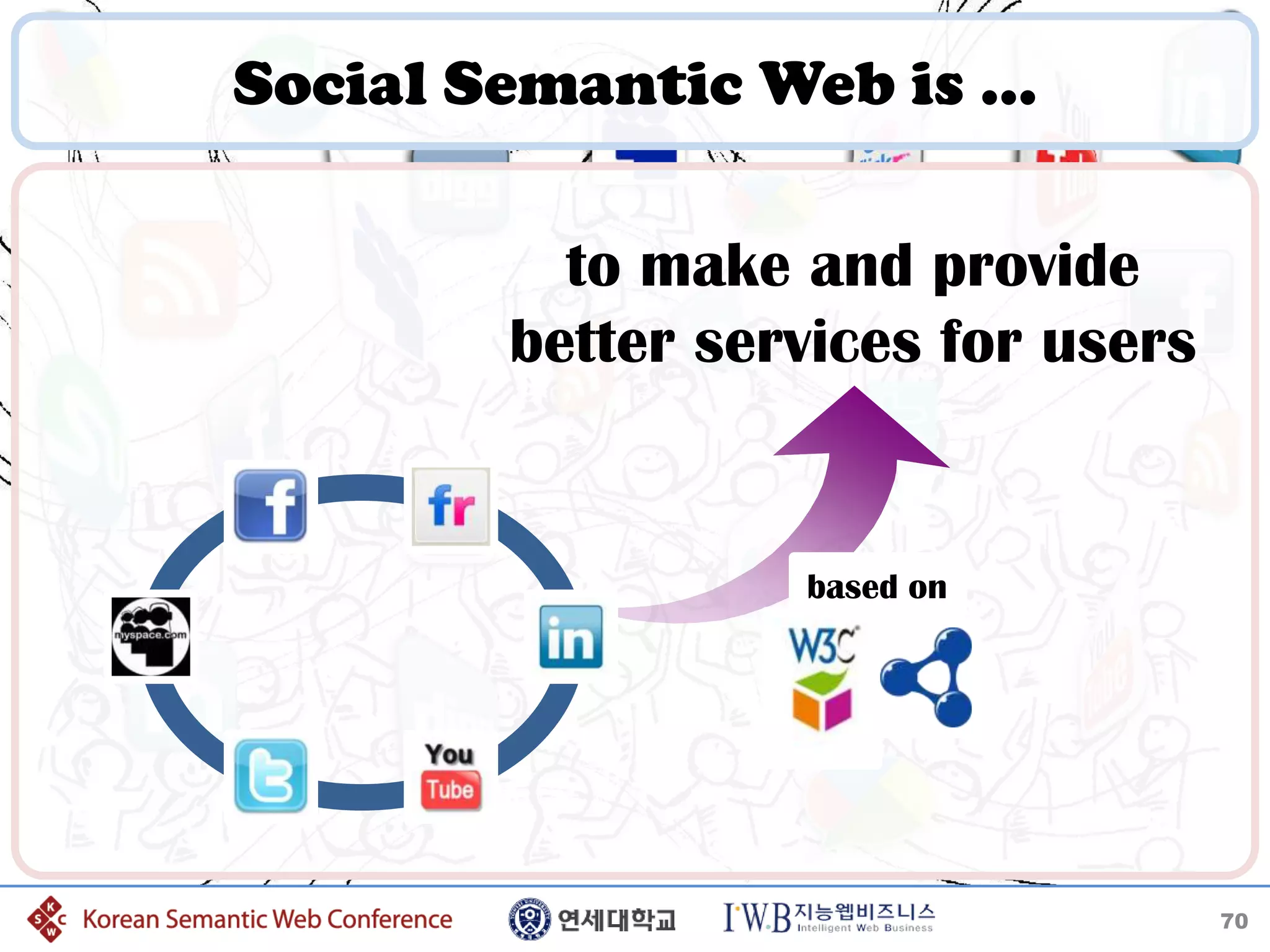 Social Semantic Web is ...

to make and provide better services for users

f fr myspace.com in You Tube

based on

W3C

K S C W Korean Semantic Web Conference

연세대학교

IWB 지능웹비즈니스 Intelligent Web Business

70